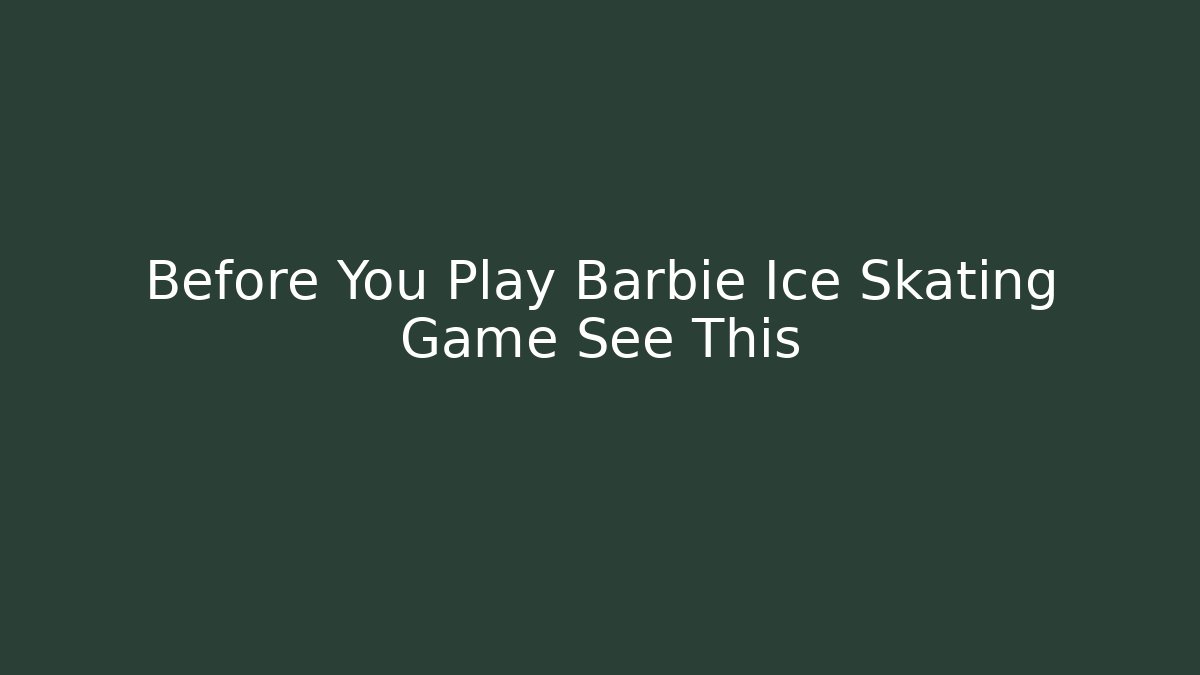 Before You Play Barbie Ice Skating Game See This